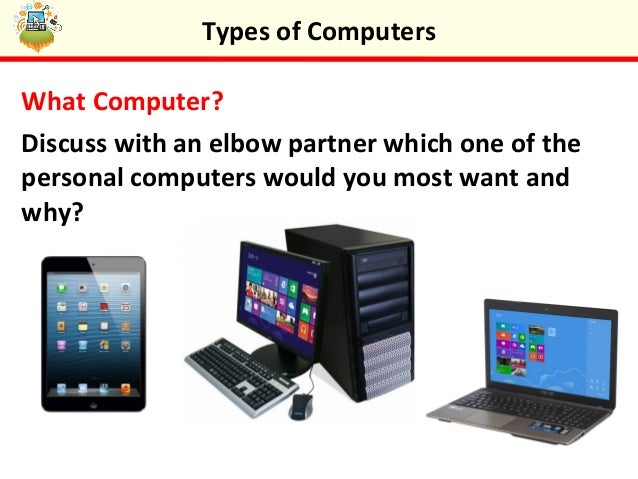 Types of Computers

What Computer?

Discuss with an elbow partner which one of the personal computers would you most want and why?